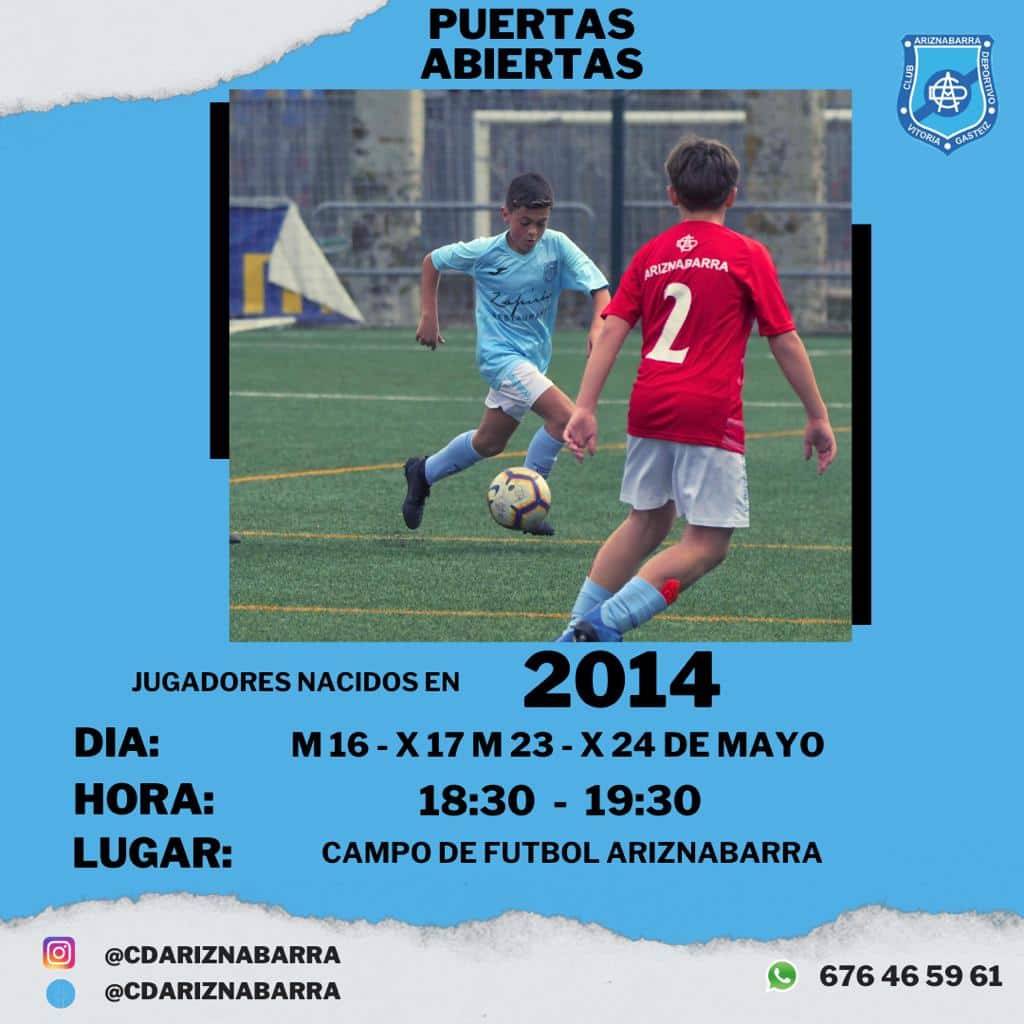 PUERTAS ABIERTAS

ARIZNABARRA
CLUB DEPORTIVO
VITORIA GASTEIZ

ARIZNABARRA
2

JUGADORES NACIDOS EN 2014

DIA: M 16 - X 17 M 23 - X 24 DE MAYO
HORA: 18:30 - 19:30
LUGAR: CAMPO DE FUTBOL ARIZNABARRA

@CDARIZNABARRA
@CDARIZNABARRA
676 46 59 61